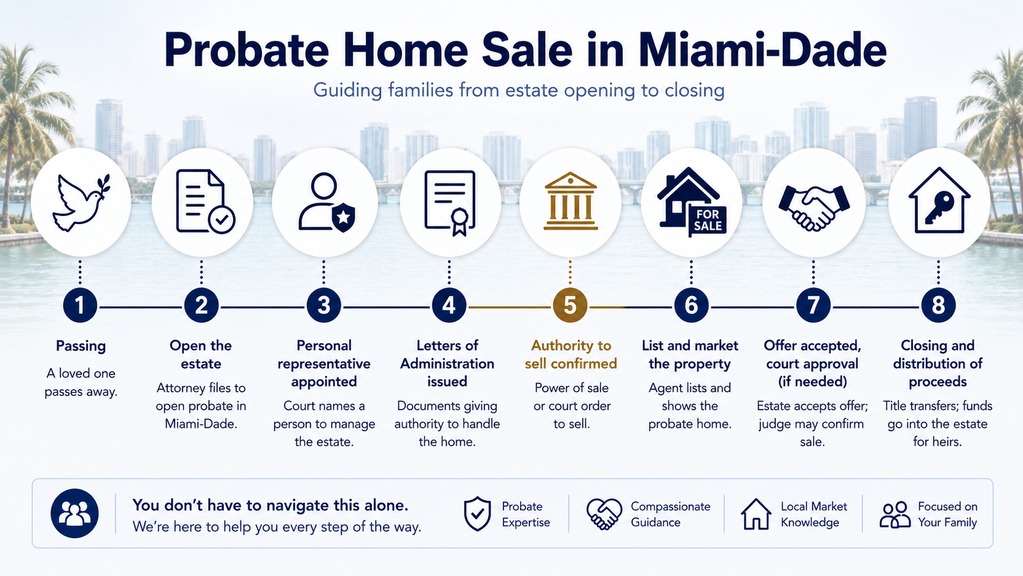 Probate Home Sale in Miami-Dade

Guiding families from estate opening to closing

FOR SALE

1
Passing
A loved one passes away.

2
Open the estate
Attorney files to open probate in Miami-Dade.

3
Personal representative appointed
Court names a person to manage the estate.

4
Letters of Administration issued
Documents giving authority to handle the home.

5
Authority to sell confirmed
Power of sale or court order to sell.

6
List and market the property
Agent lists and shows the probate home.

7
Offer accepted, court approval (if needed)
Estate accepts offer; judge may confirm sale.

8
Closing and distribution of proceeds
Title transfers; funds go into the estate for heirs.

You don't have to navigate this alone.
We're here to help you every step of the way.

Probate Expertise

Compassionate Guidance

Local Market Knowledge

Focused on Your Family